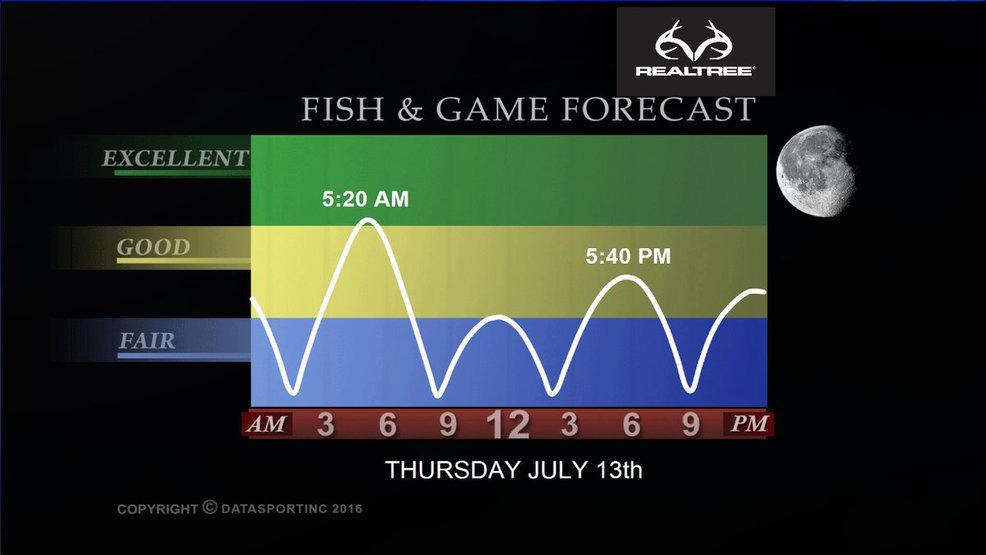 REALTREE

FISH & GAME FORECAST

EXCELLENT

GOOD

FAIR

5:20 AM

5:40 PM

AM 3 6 9 12 3 6 9 PM

THURSDAY JULY 13th

COPYRIGHT © DATASPORTINC 2016